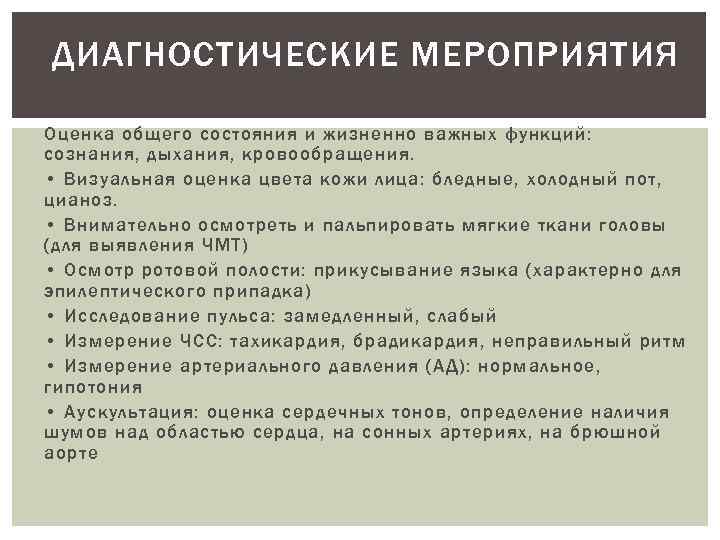 ДИАГНОСТИЧЕСКИЕ МЕРОПРИЯТИЯ

Оценка общего состояния и жизненно важных функций: сознания, дыхания, кровообращения.

• Визуальная оценка цвета кожи лица: бледные, холодный пот, цианоз.

• Внимательно осмотреть и пальпировать мягкие ткани головы (для выявления ЧМТ)

• Осмотр ротовой полости: прикусывание языка (характерно для эпилептического припадка)

• Исследование пульса: замедленный, слабый

• Измерение ЧСС: тахикардия, брадикардия, неправильный ритм

• Измерение артериального давления (АД): нормальное, гипотония

• Аускультация: оценка сердечных тонов, определение наличия шумов над областью сердца, на сонных артериях, на брюшной аорте